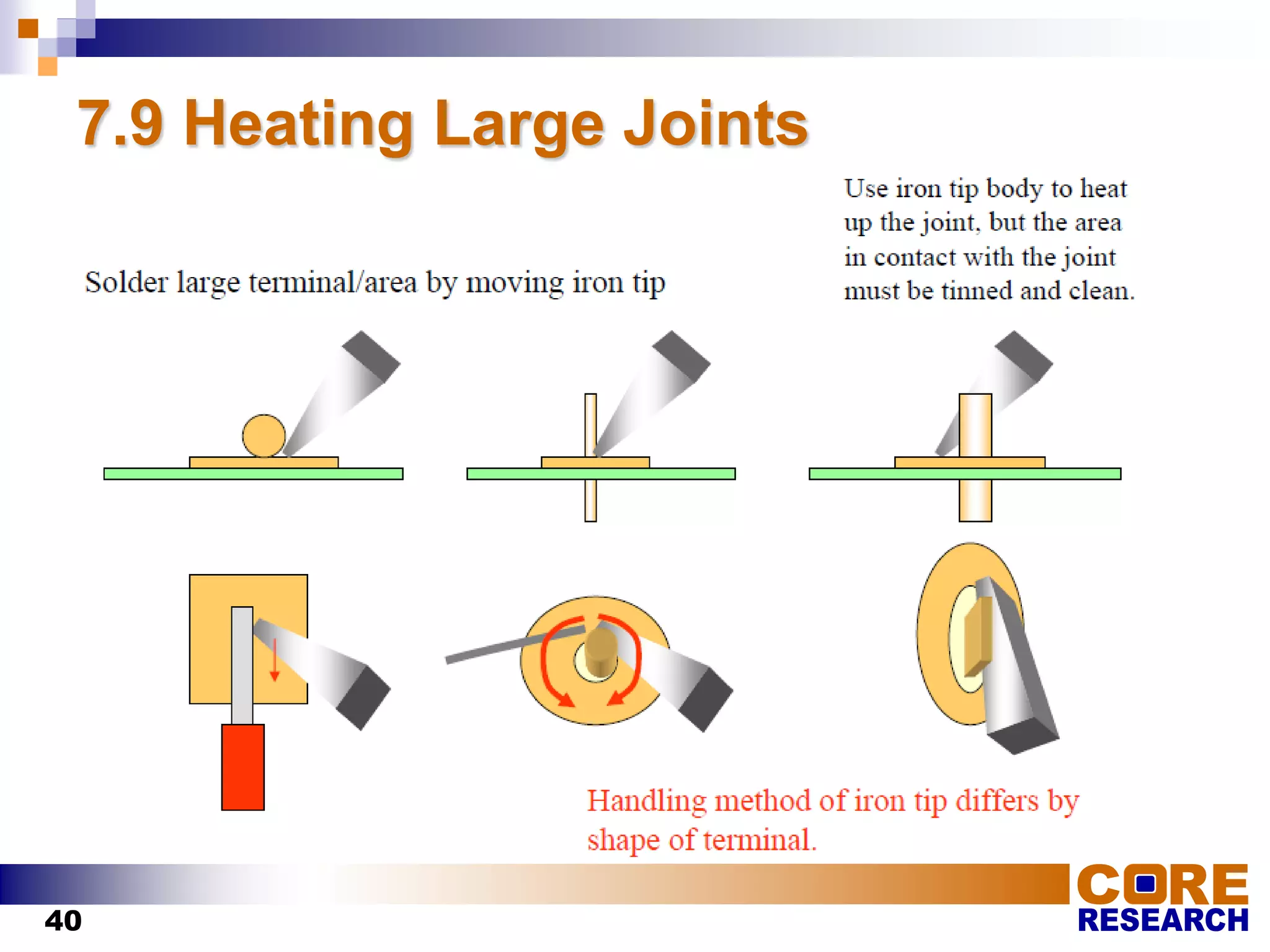 7.9 Heating Large Joints

Solder large terminal/area by moving iron tip

Use iron tip body to heat up the joint, but the area in contact with the joint must be tinned and clean.

Handling method of iron tip differs by shape of terminal.

40

CORE RESEARCH